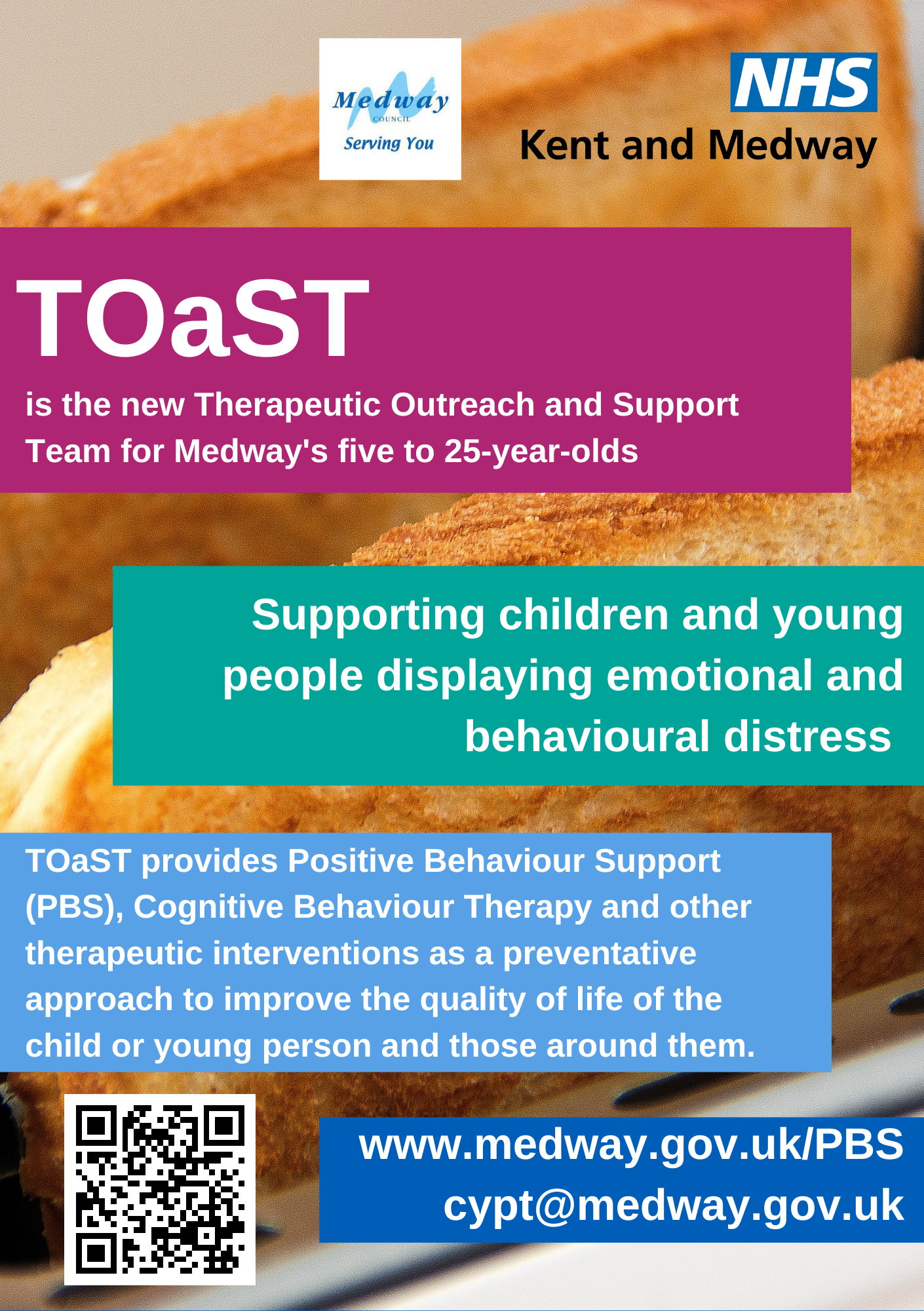 Medway
COUNCIL
Serving You

NHS
Kent and Medway

TOaST
is the new Therapeutic Outreach and Support Team for Medway's five to 25-year-olds

Supporting children and young people displaying emotional and behavioural distress

TOaST provides Positive Behaviour Support (PBS), Cognitive Behaviour Therapy and other therapeutic interventions as a preventative approach to improve the quality of life of the child or young person and those around them.

www.medway.gov.uk/PBS
cypt@medway.gov.uk